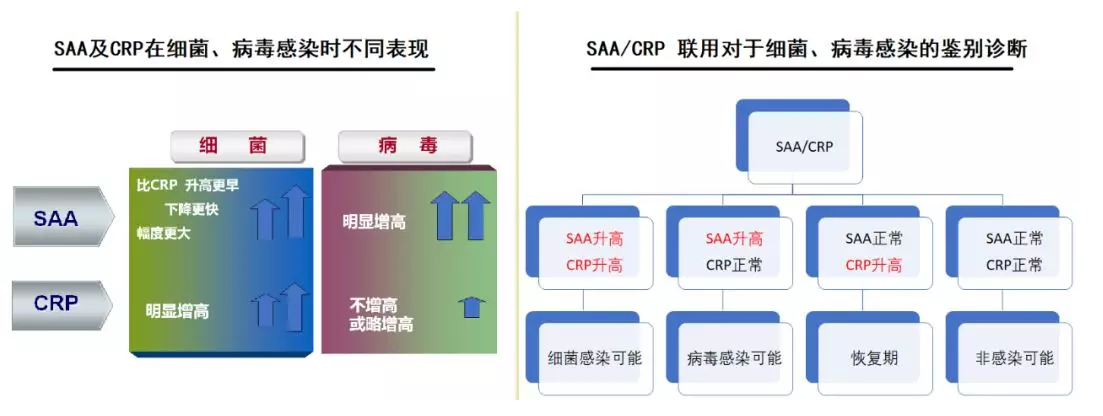 SAA及CRP在细菌、病毒感染时不同表现

细 菌

病 毒

SAA

CRP

比CRP 升高更早
下降更快
幅度更大

明显增高

明显增高

不增高
或略增高

SAA/CRP 联用对于细菌、病毒感染的鉴别诊断

SAA/CRP

SAA升高
CRP升高

SAA升高
CRP正常

SAA正常
CRP升高

SAA正常
CRP正常

细菌感染可能

病毒感染可能

恢复期

非感染可能